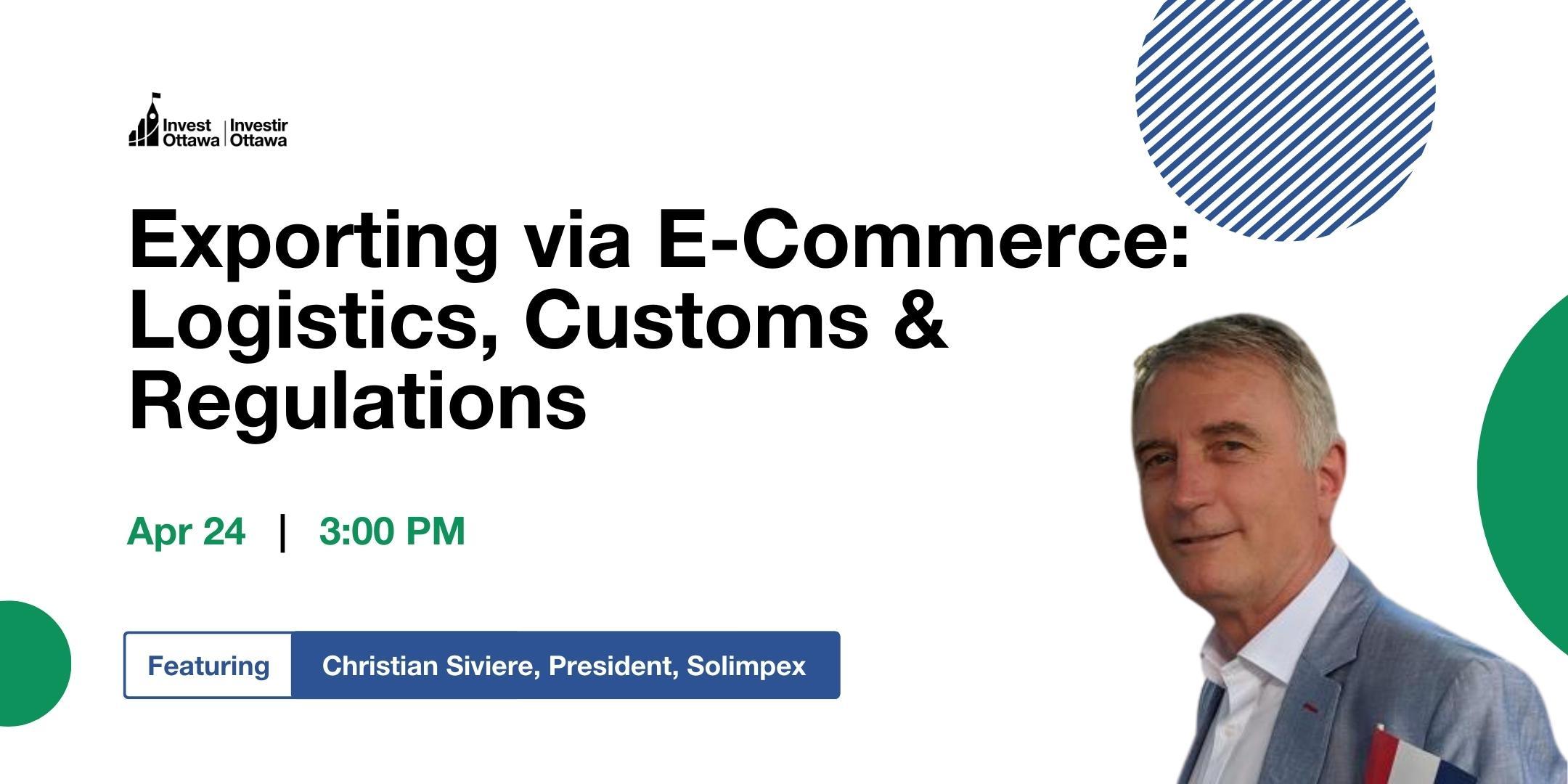 Invest Ottawa | Investir Ottawa

Exporting via E-Commerce: Logistics, Customs & Regulations

Apr 24 | 3:00 PM

Featuring Christian Siviere, President, Solimpex